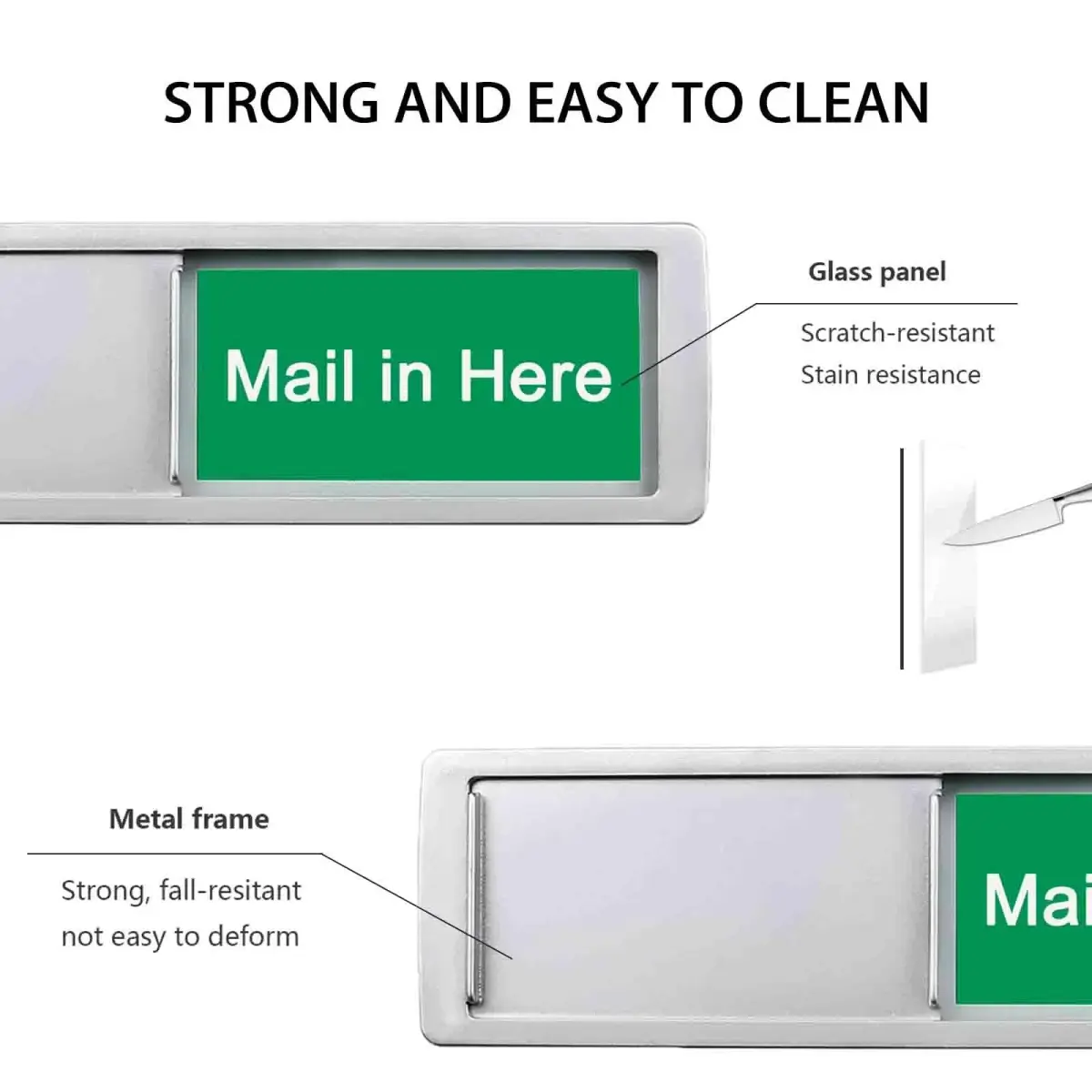 STRONG AND EASY TO CLEAN

Mail in Here

Glass panel

Scratch-resistant
Stain resistance

Metal frame

Strong, fall-resitant
not easy to deform

Mai